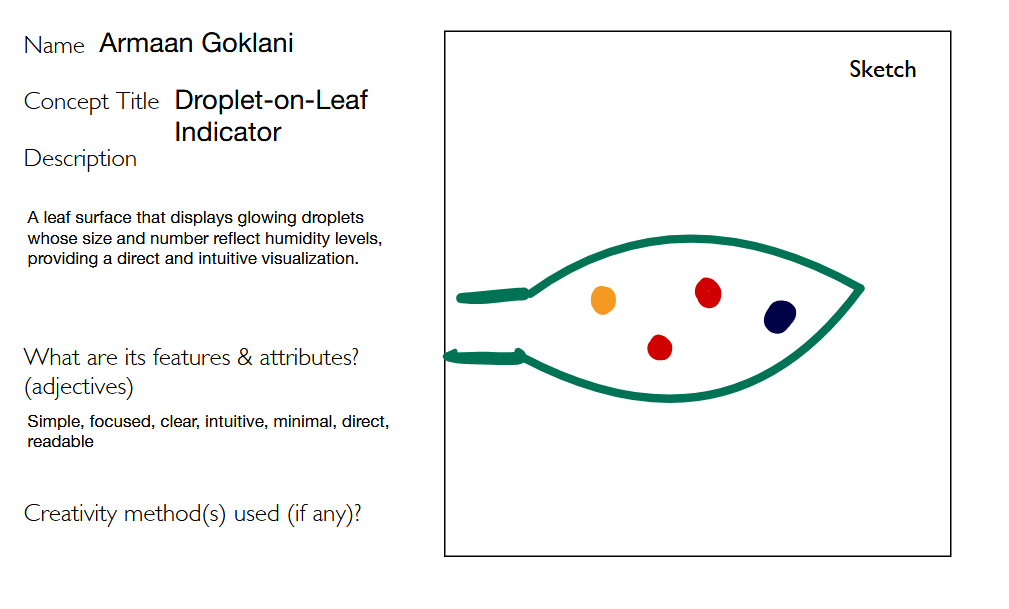 Name Armaan Goklani

Concept Title Droplet-on-Leaf Indicator

Description

A leaf surface that displays glowing droplets whose size and number reflect humidity levels, providing a direct and intuitive visualization.

What are its features & attributes? (adjectives)

Simple, focused, clear, intuitive, minimal, direct, readable

Creativity method(s) used (if any)?

Sketch